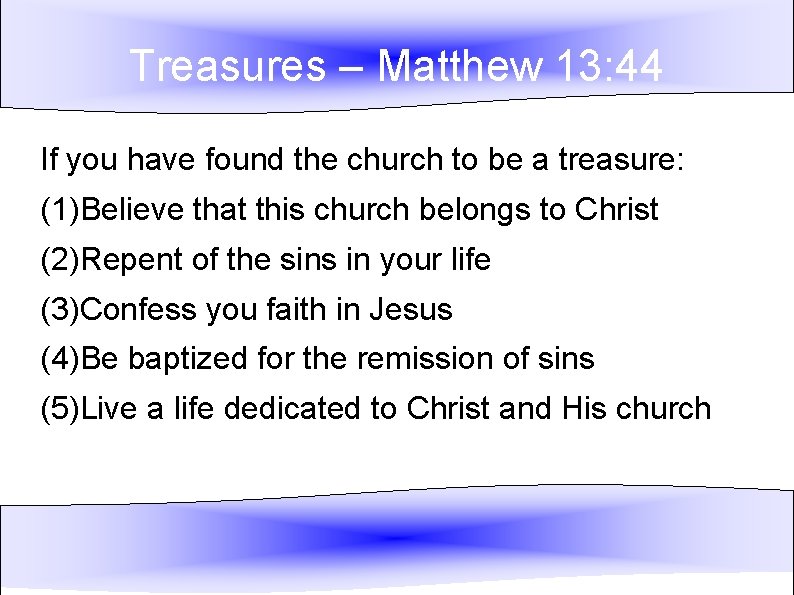 Treasures – Matthew 13:44

If you have found the church to be a treasure:

(1)Believe that this church belongs to Christ

(2)Repent of the sins in your life

(3)Confess you faith in Jesus

(4)Be baptized for the remission of sins

(5)Live a life dedicated to Christ and His church